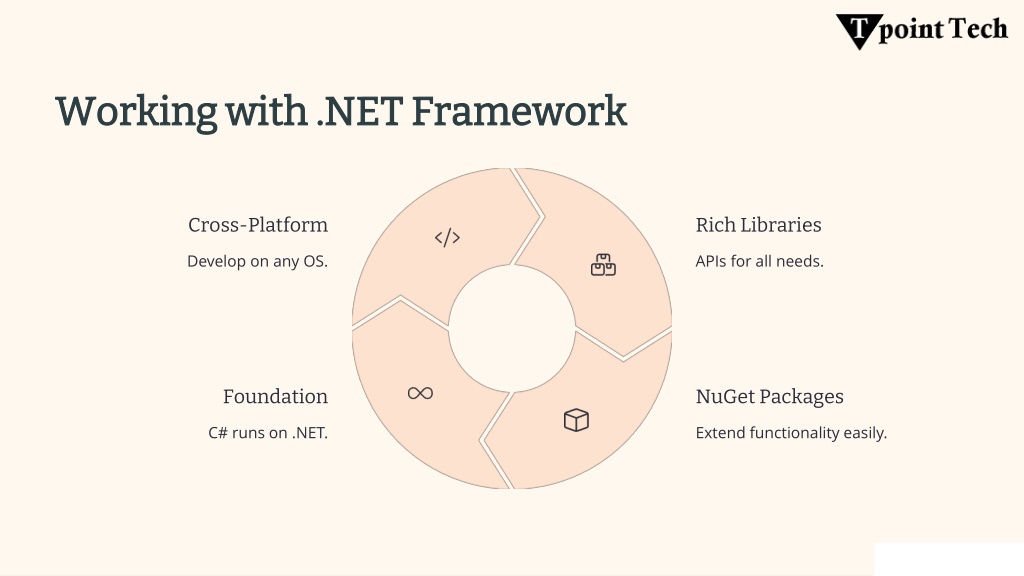 Tpoint Tech

Working with .NET Framework

Cross-Platform

Develop on any OS.

Rich Libraries

APIs for all needs.

Foundation

C# runs on .NET.

NuGet Packages

Extend functionality easily.